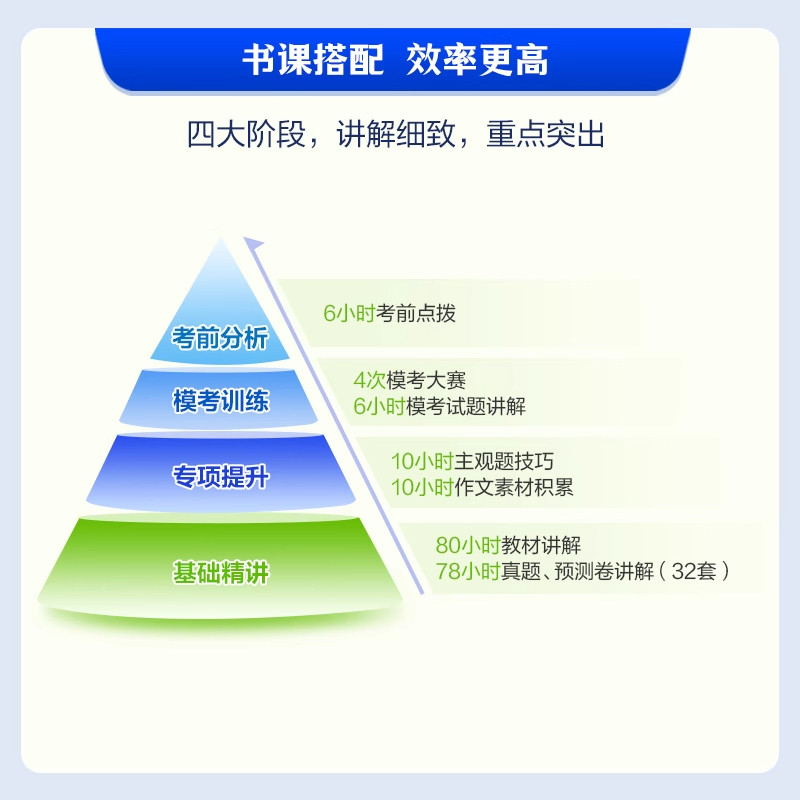 书课搭配 效率更高

四大阶段，讲解细致，重点突出

考前分析

6小时考前点拨

模考训练

4次模考大赛
6小时模考试题讲解

专项提升

10小时主观题技巧
10小时作文素材积累

基础精讲

80小时教材讲解
78小时真题、预测卷讲解（32套）